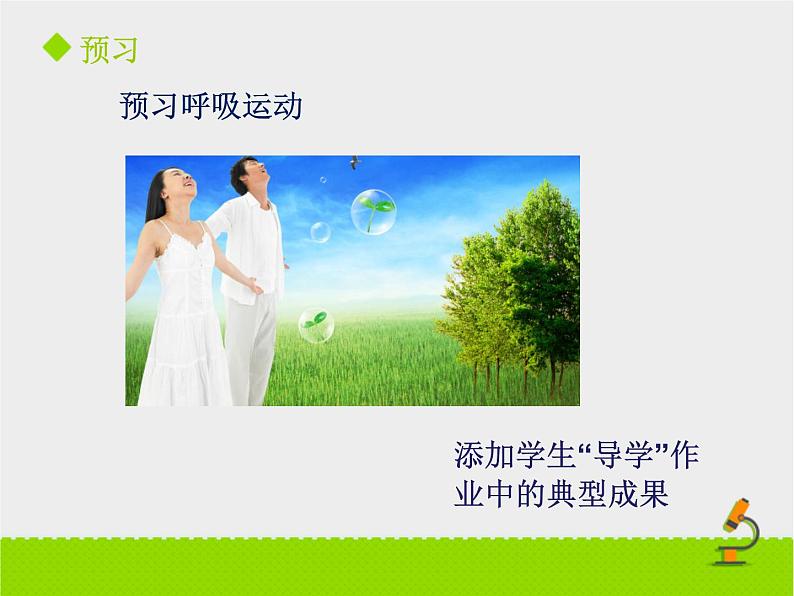 ◆ 预习

预习呼吸运动

添加学生“导学”作业中的典型成果